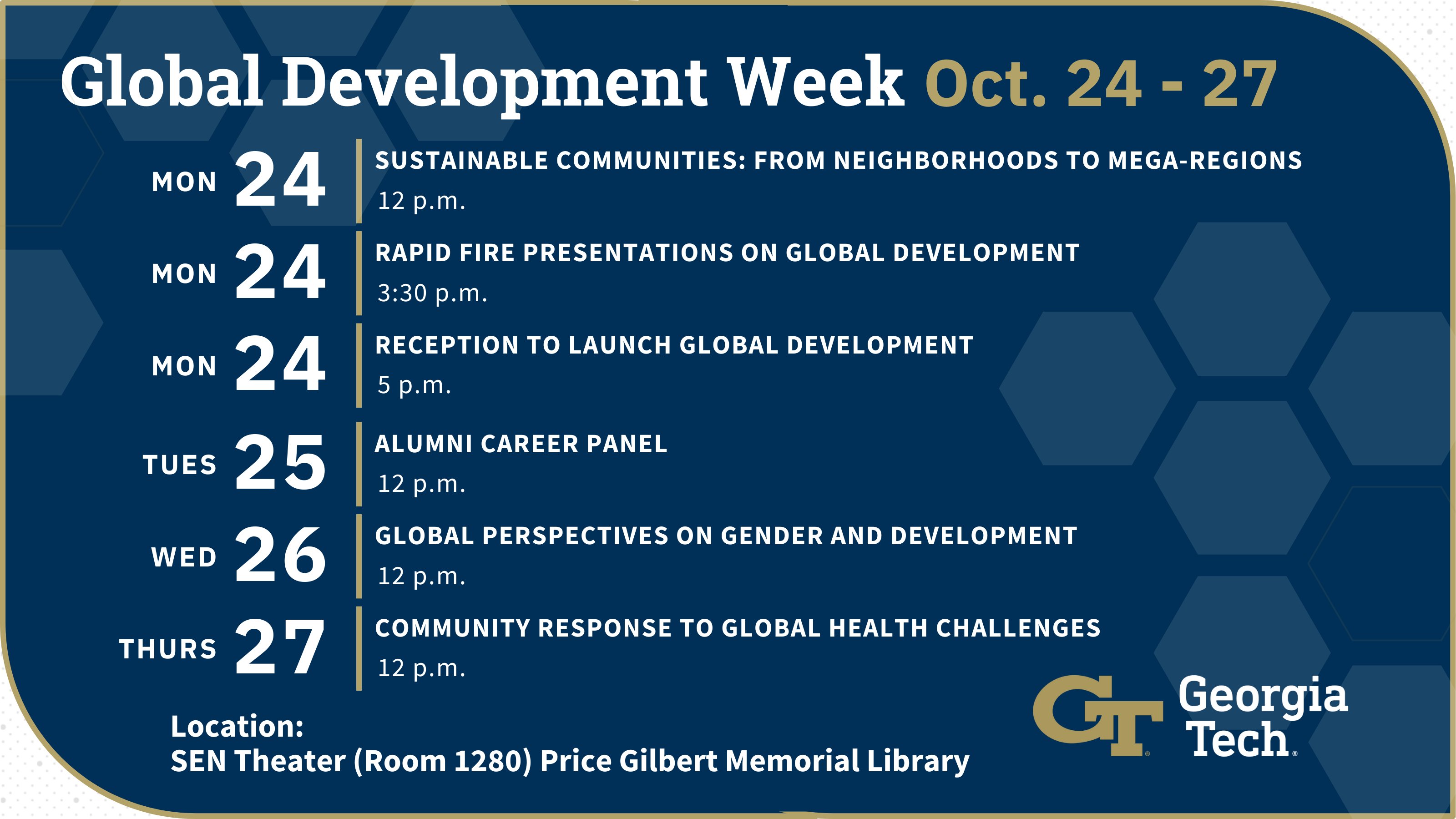 Global Development Week Oct. 24 - 27

MON 24 SUSTAINABLE COMMUNITIES: FROM NEIGHBORHOODS TO MEGA-REGIONS
12 p.m.

MON 24 RAPID FIRE PRESENTATIONS ON GLOBAL DEVELOPMENT
3:30 p.m.

MON 24 RECEPTION TO LAUNCH GLOBAL DEVELOPMENT
5 p.m.

TUES 25 ALUMNI CAREER PANEL
12 p.m.

WED 26 GLOBAL PERSPECTIVES ON GENDER AND DEVELOPMENT
12 p.m.

THURS 27 COMMUNITY RESPONSE TO GLOBAL HEALTH CHALLENGES
12 p.m.

Location:
SEN Theater (Room 1280) Price Gilbert Memorial Library

GT Georgia Tech